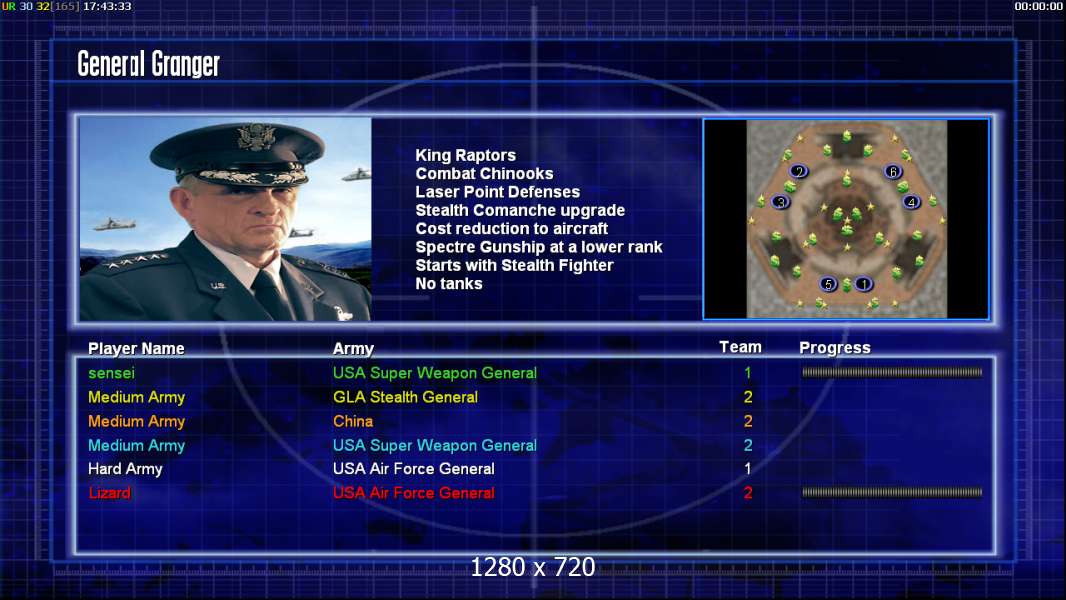 UR 30 32[165] 17:43:33

00:00:00

General Granger

King Raptors
Combat Chinooks
Laser Point Defenses
Stealth Comanche upgrade
Cost reduction to aircraft
Spectre Gunship at a lower rank
Starts with Stealth Fighter
No tanks

2 6 3 4 5 1

| Player Name | Army | Team | Progress |
|---|---|---|---|
| sensei | USA Super Weapon General | 1 | |
| Medium Army | GLA Stealth General | 2 | |
| Medium Army | China | 2 | |
| Medium Army | USA Super Weapon General | 2 | |
| Hard Army | USA Air Force General | 1 | |
| Lizard | USA Air Force General | 2 | |

1280 x 720